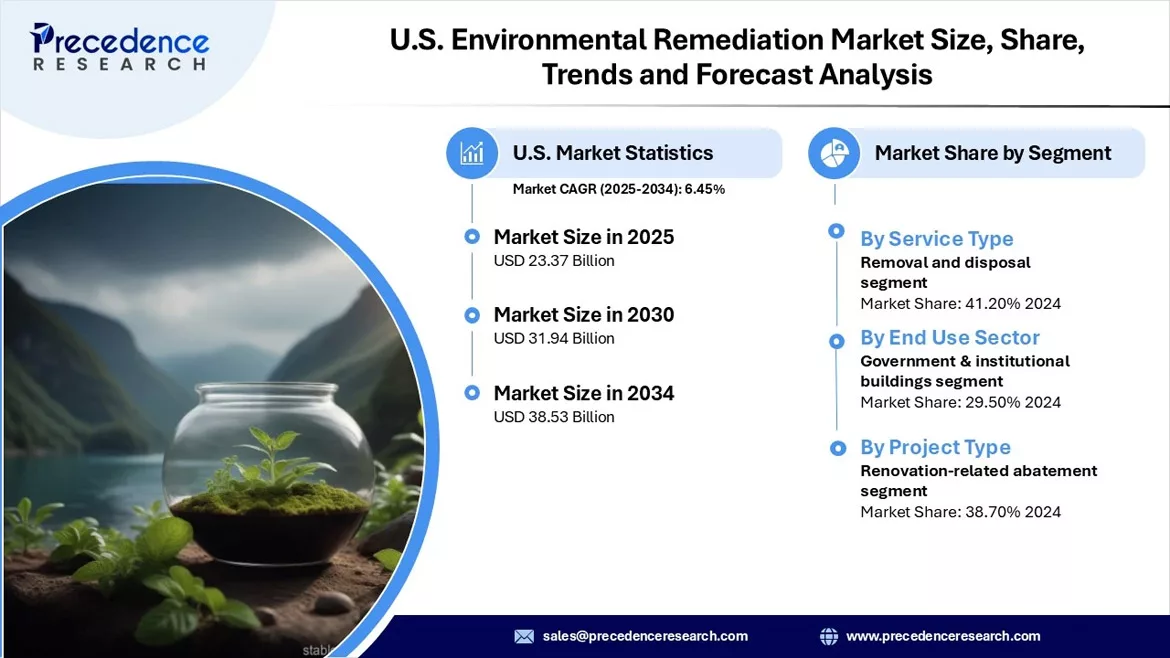 Precedence RESEARCH

U.S. Environmental Remediation Market Size, Share, Trends and Forecast Analysis

U.S. Market Statistics

Market CAGR (2025-2034): 6.45%

Market Size in 2025
USD 23.37 Billion

Market Size in 2030
USD 31.94 Billion

Market Size in 2034
USD 38.53 Billion

Market Share by Segment

By Service Type
Removal and disposal segment
Market Share: 41.20% 2024

By End Use Sector
Government & institutional buildings segment
Market Share: 29.50% 2024

By Project Type
Renovation-related abatement segment
Market Share: 38.70% 2024

stabl

sales@precedenceresearch.com

www.precedenceresearch.com